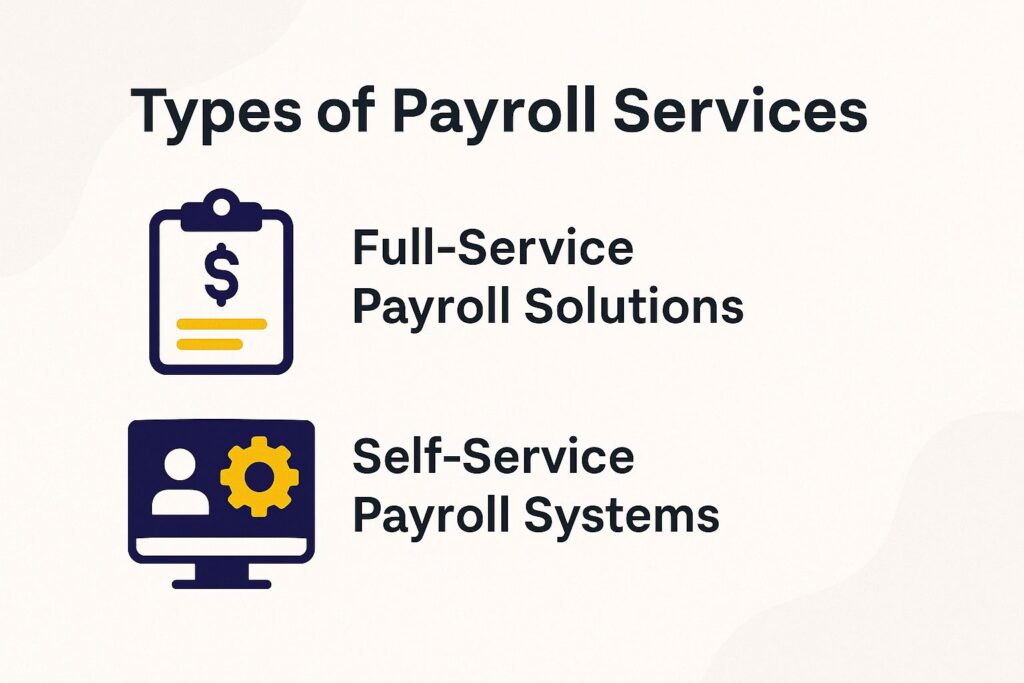 Types of Payroll Services

$

Full-Service Payroll Solutions

Self-Service Payroll Systems